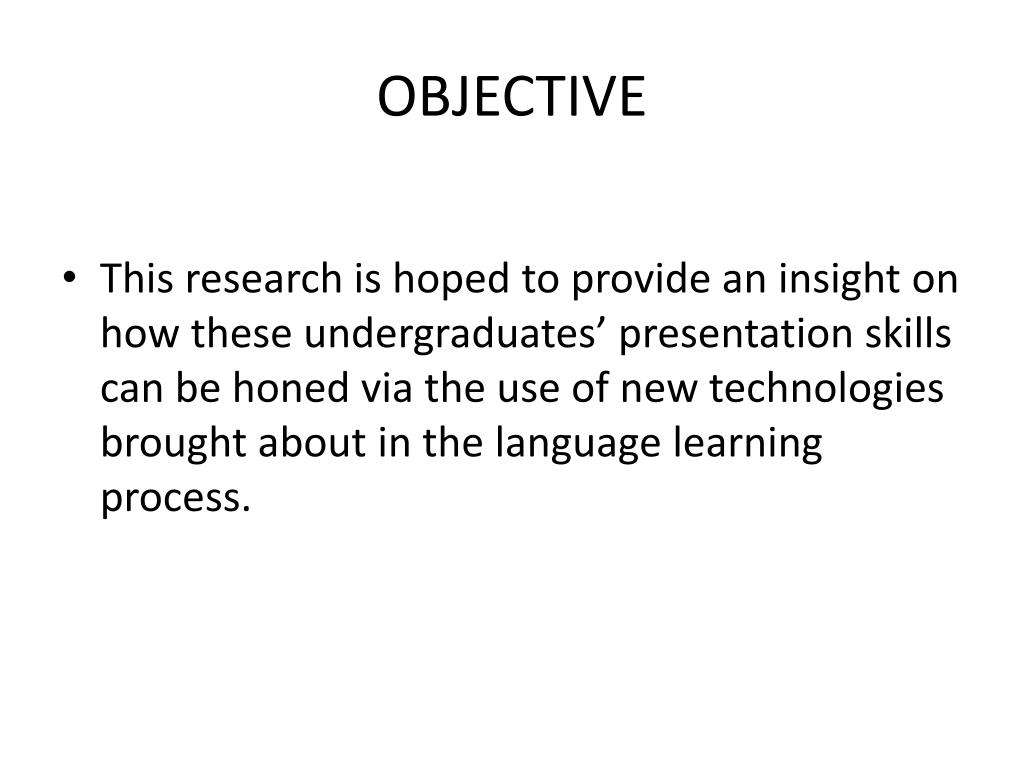 OBJECTIVE

• This research is hoped to provide an insight on how these undergraduates’ presentation skills can be honed via the use of new technologies brought about in the language learning process.